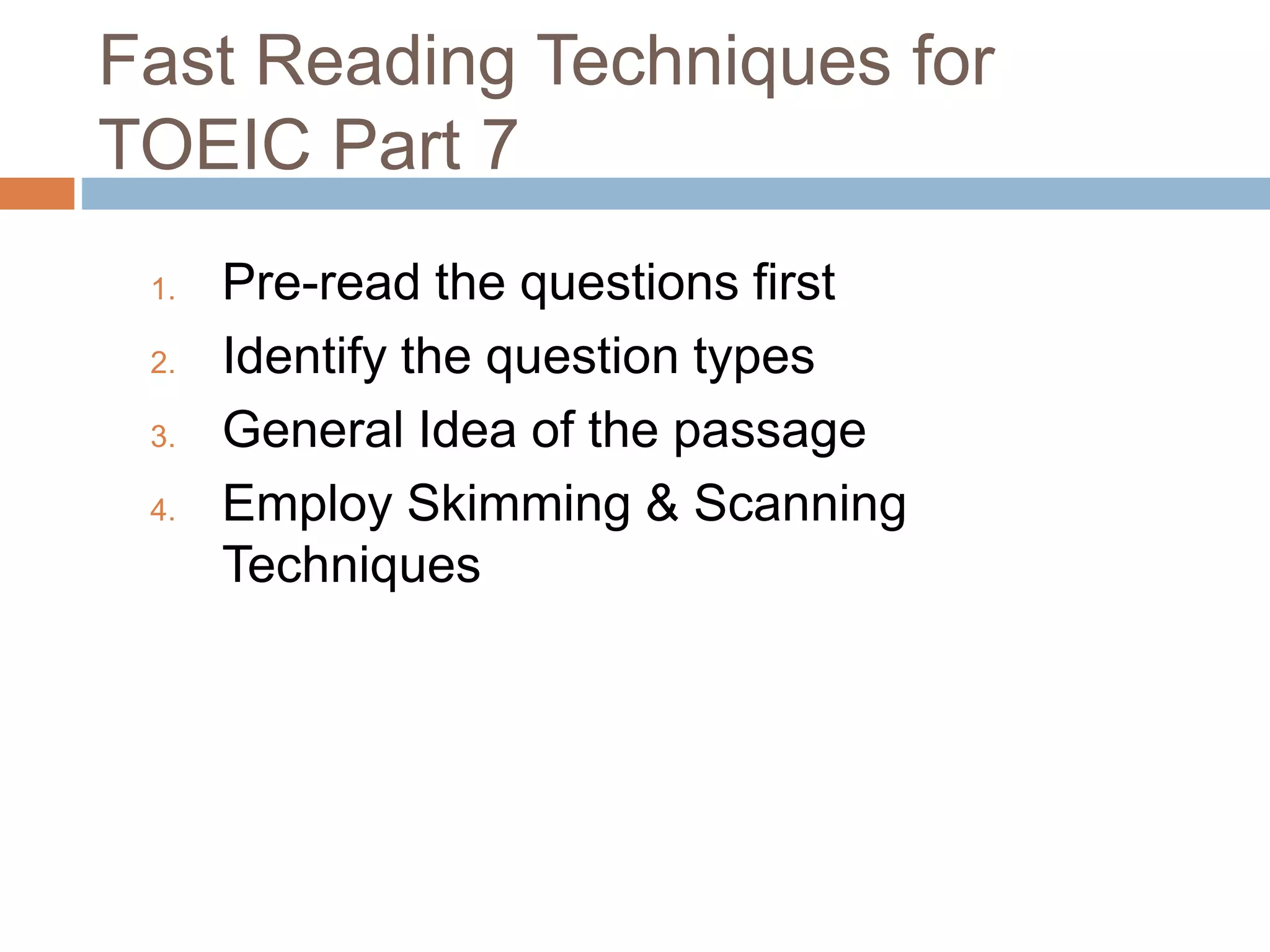 Fast Reading Techniques for TOEIC Part 7

1. Pre-read the questions first
2. Identify the question types
3. General Idea of the passage
4. Employ Skimming & Scanning Techniques